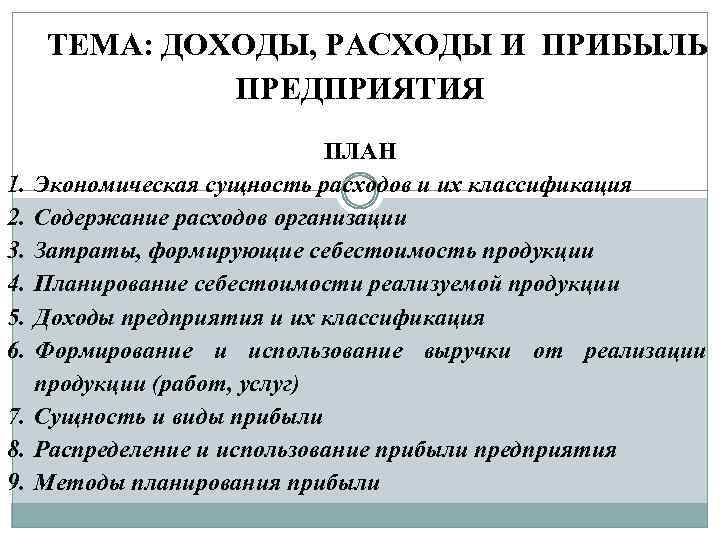 ТЕМА: ДОХОДЫ, РАСХОДЫ И ПРИБЫЛЬ ПРЕДПРИЯТИЯ

ПЛАН

1. Экономическая сущность расходов и их классификация
2. Содержание расходов организации
3. Затраты, формирующие себестоимость продукции
4. Планирование себестоимости реализуемой продукции
5. Доходы предприятия и их классификация
6. Формирование и использование выручки от реализации продукции (работ, услуг)
7. Сущность и виды прибыли
8. Распределение и использование прибыли предприятия
9. Методы планирования прибыли